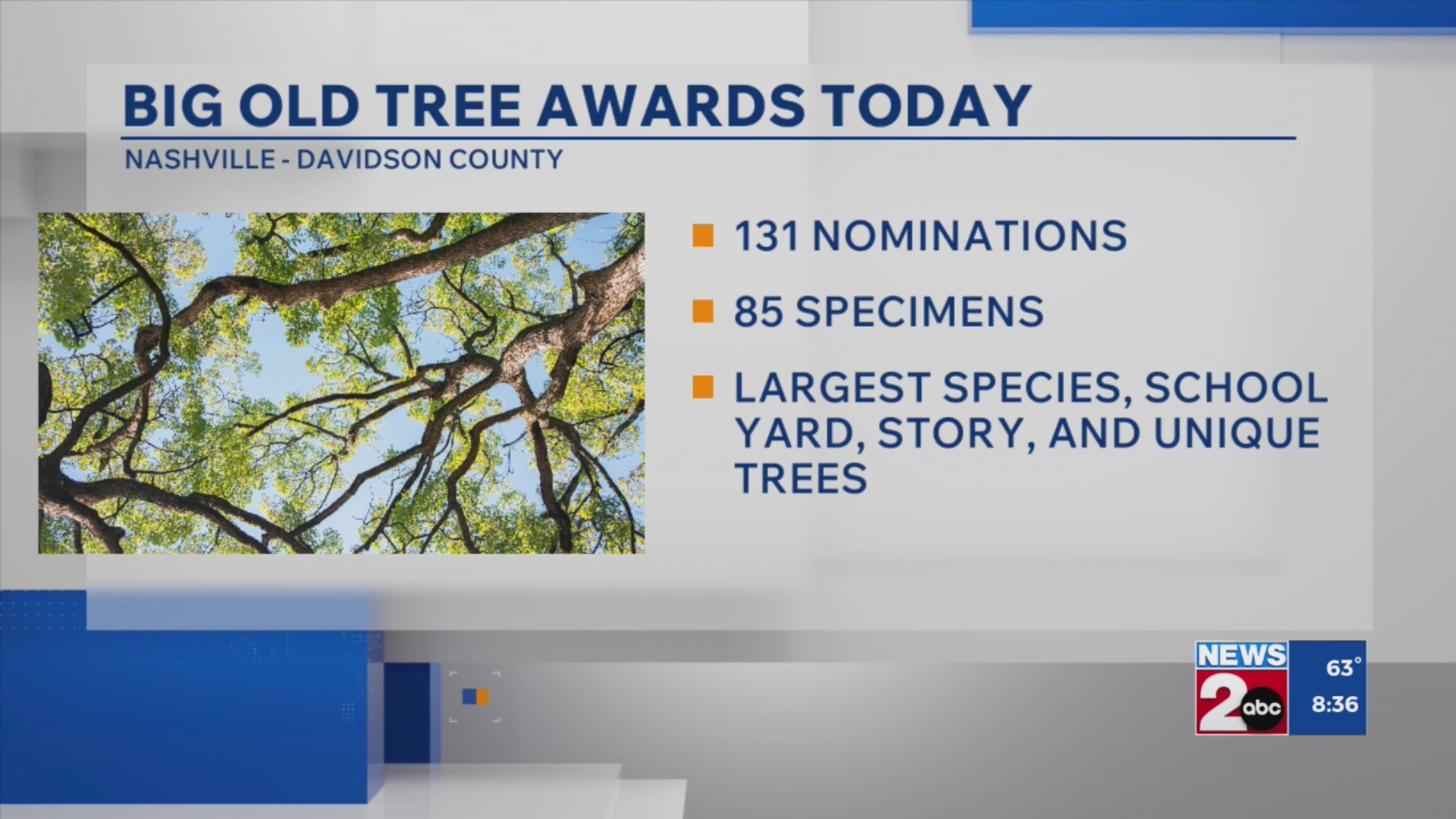 BIG OLD TREE AWARDS TODAY

NASHVILLE - DAVIDSON COUNTY

131 NOMINATIONS

85 SPECIMENS

LARGEST SPECIES, SCHOOL YARD, STORY, AND UNIQUE TREES

NEWS 2 abc

63°

8:36